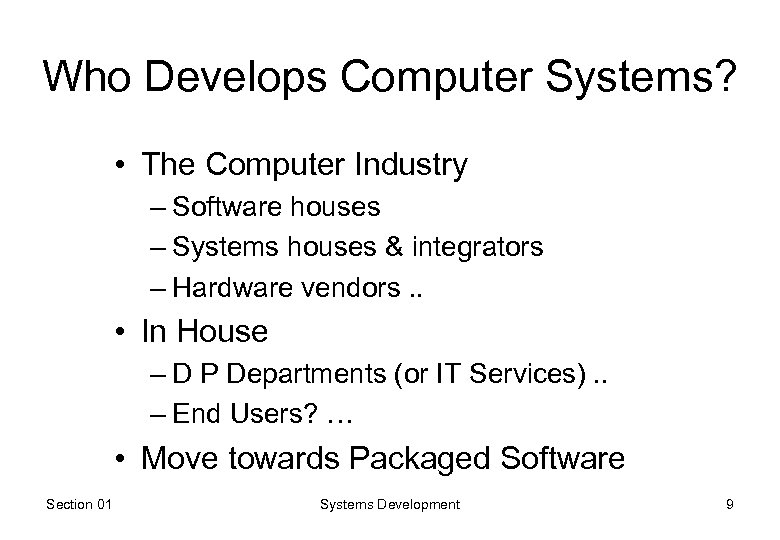 Who Develops Computer Systems?

• The Computer Industry
– Software houses
– Systems houses & integrators
– Hardware vendors ..

• In House
– D P Departments (or IT Services) ..
– End Users? …

• Move towards Packaged Software

Section 01
Systems Development
9